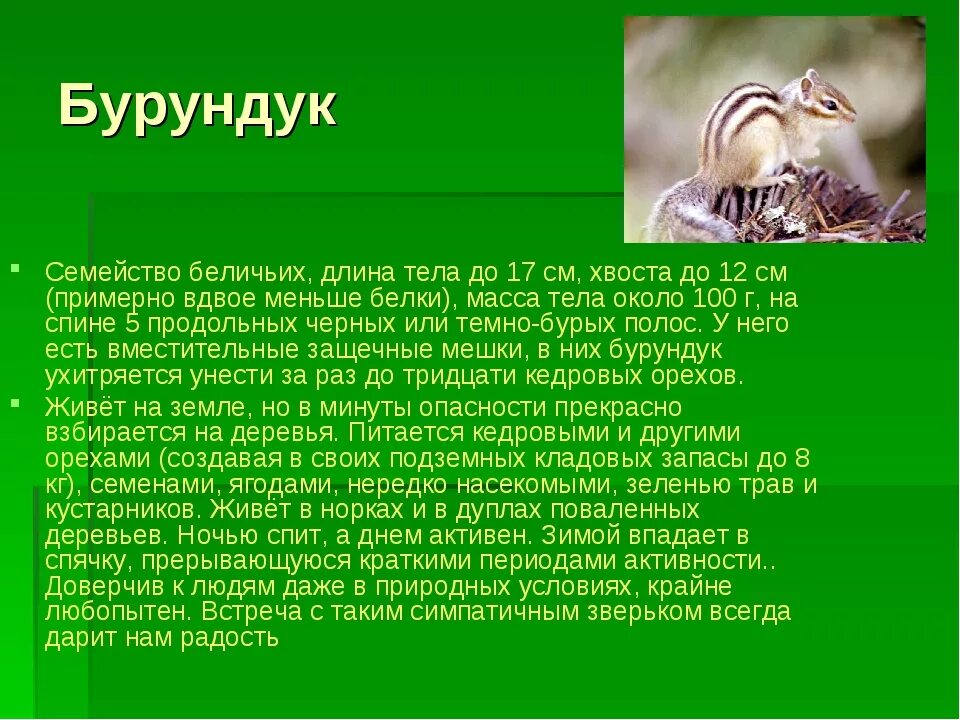 Бурундук

Семейство беличьих, длина тела до 17 см, хвоста до 12 см (примерно вдвое меньше белки), масса тела около 100 г, на спине 5 продольных черных или темно-бурых полос. У него есть вместительные защечные мешки, в них бурундук ухитряется унести за раз до тридцати кедровых орехов.

Живёт на земле, но в минуты опасности прекрасно взбирается на деревья. Питается кедровыми и другими орехами (создавая в своих подземных кладовых запасы до 8 кг), семенами, ягодами, нередко насекомыми, зеленью трав и кустарников. Живёт в норках и в дуплах поваленных деревьев. Ночью спит, а днем активен. Зимой впадает в спячку, прерывающуюся краткими периодами активности.. Доверчив к людям даже в природных условиях, крайне любопытен. Встреча с таким симпатичным зверьком всегда дарит нам радость